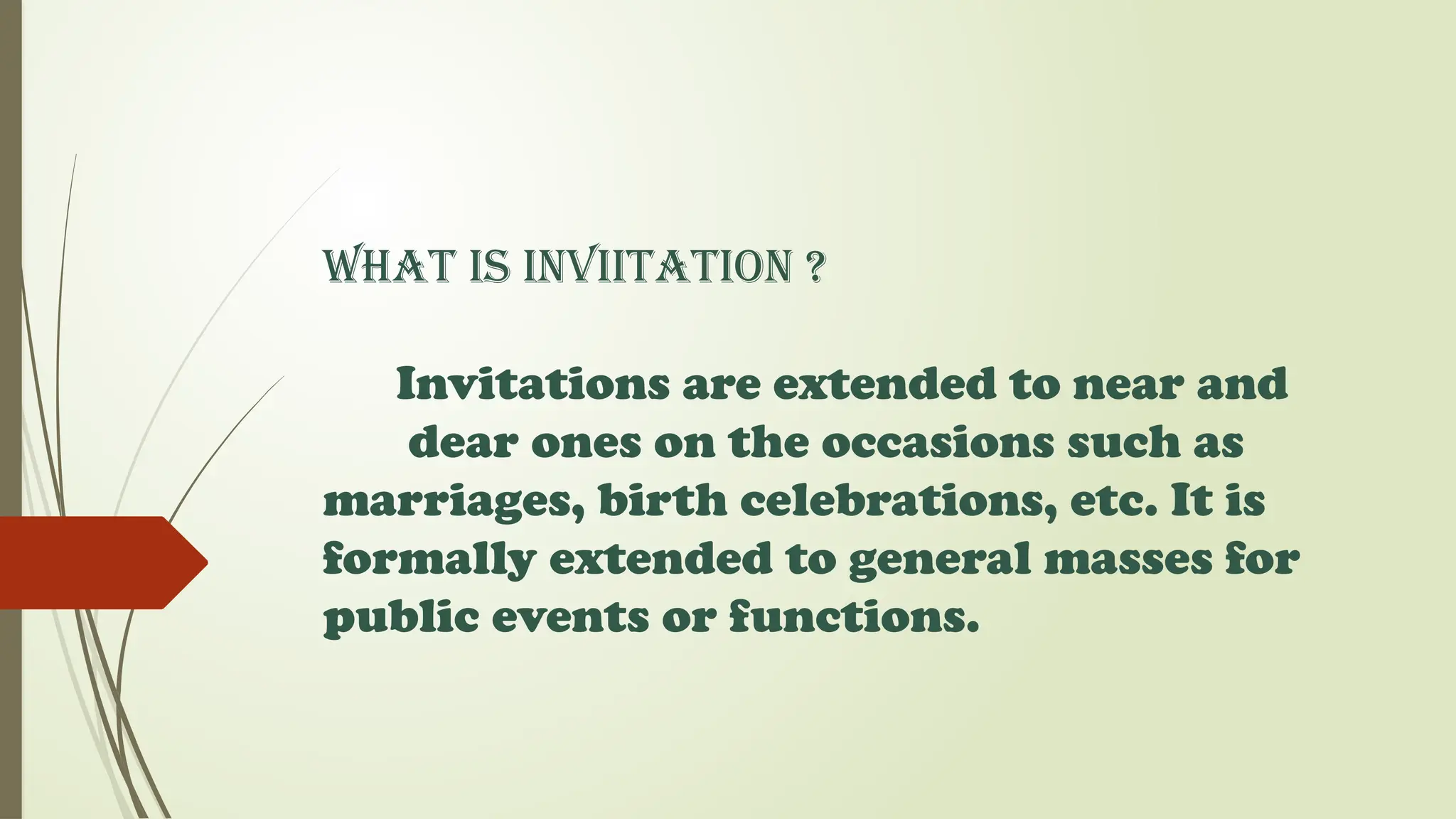 WHAT IS INVIITATION ?

Invitations are extended to near and dear ones on the occasions such as marriages, birth celebrations, etc. It is formally extended to general masses for public events or functions.